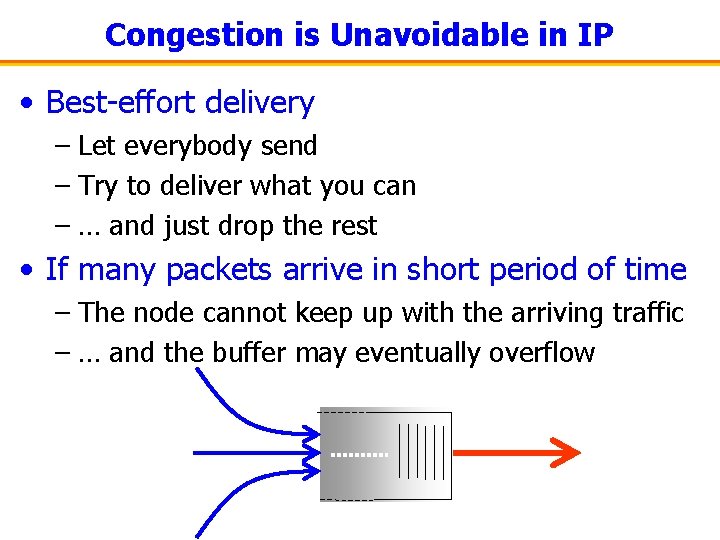 Congestion is Unavoidable in IP

• Best-effort delivery
– Let everybody send
– Try to deliver what you can
– … and just drop the rest

• If many packets arrive in short period of time
– The node cannot keep up with the arriving traffic
– … and the buffer may eventually overflow